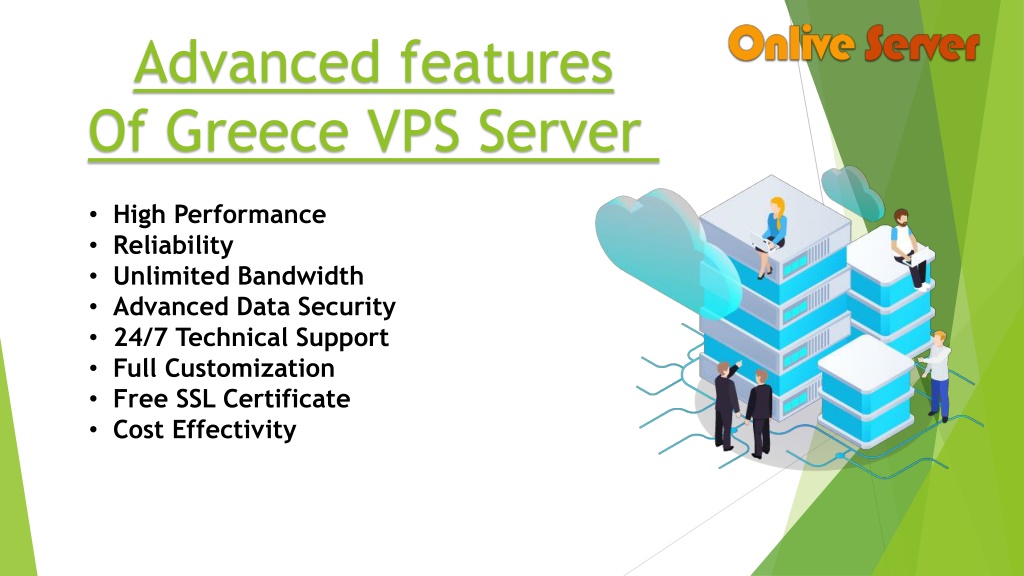 Advanced features Of Greece VPS Server

Onlive Server

• High Performance
• Reliability
• Unlimited Bandwidth
• Advanced Data Security
• 24/7 Technical Support
• Full Customization
• Free SSL Certificate
• Cost Effectivity